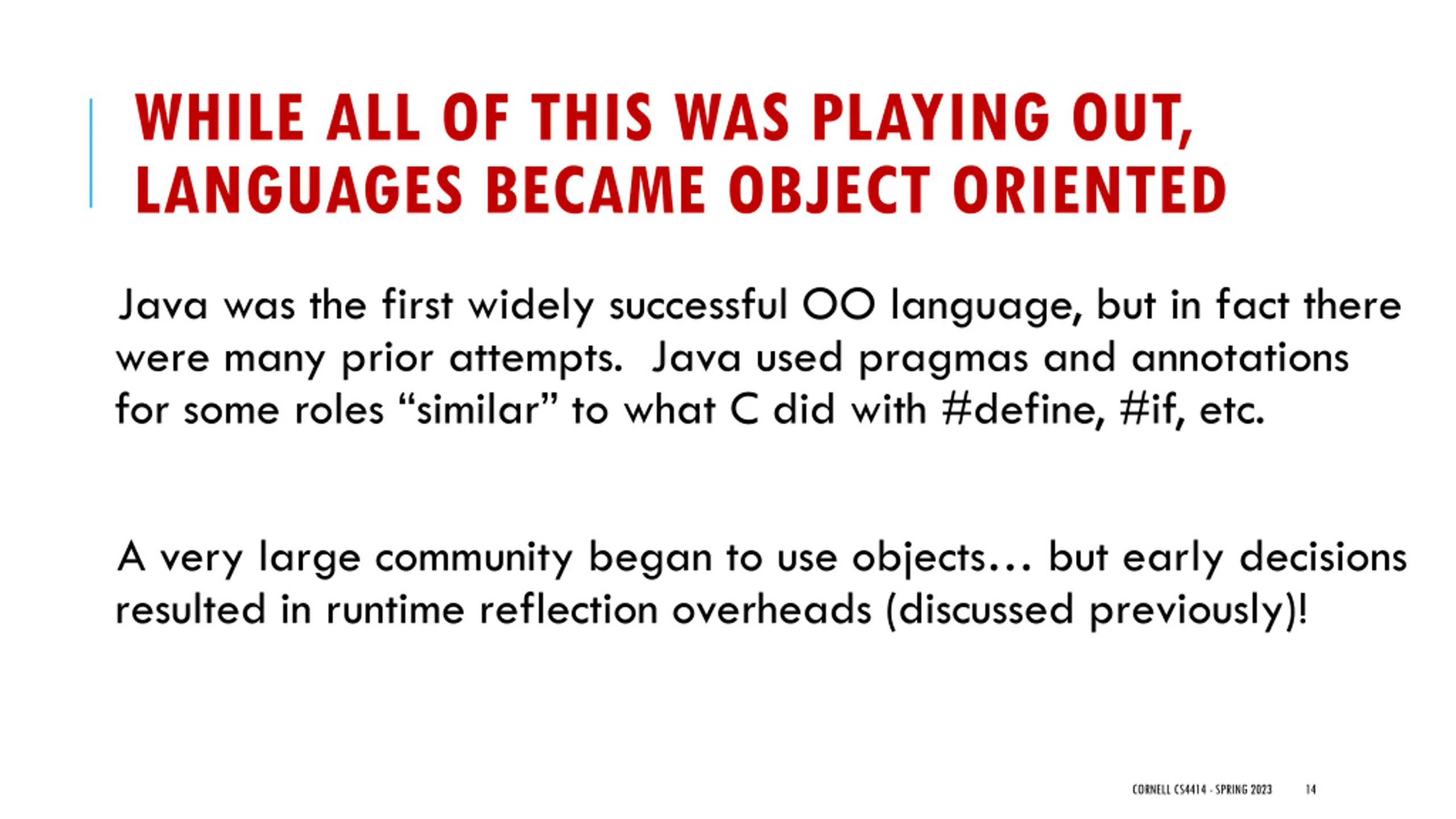 WHILE ALL OF THIS WAS PLAYING OUT, LANGUAGES BECAME OBJECT ORIENTED

Java was the first widely successful OO language, but in fact there were many prior attempts. Java used pragmas and annotations for some roles “similar” to what C did with #define, #if, etc.

A very large community began to use objects… but early decisions resulted in runtime reflection overheads (discussed previously)!

CORNELL CS4414 - SPRING 2023 14